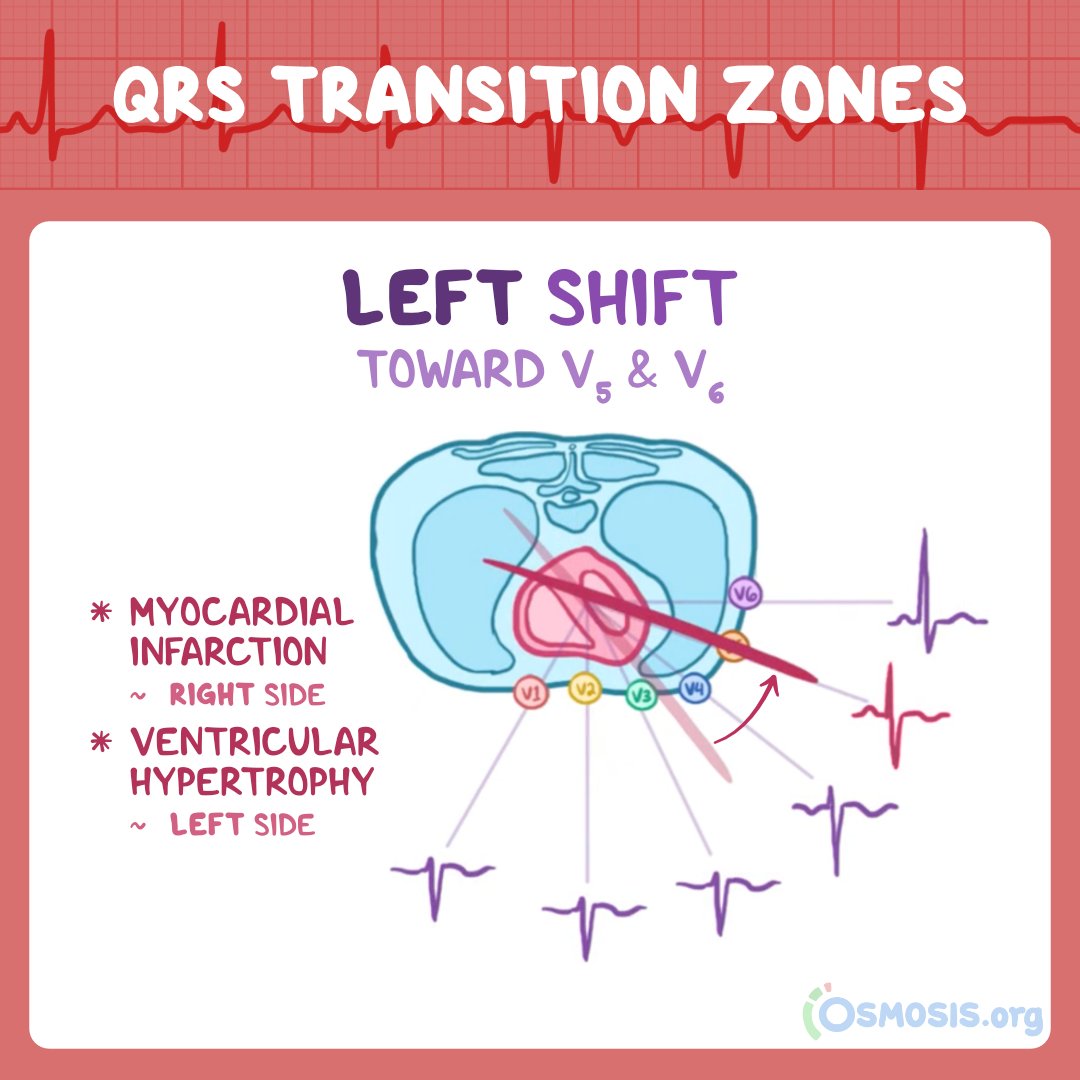 QRS TRANSITION ZONES

LEFT SHIFT

TOWARD $V_5$ & $V_6$

* MYOCARDIAL INFARCTION
~ RIGHT SIDE

* VENTRICULAR HYPERTROPHY
~ LEFT SIDE

V6

V1 V2 V3 V4

OSMOSIS.org